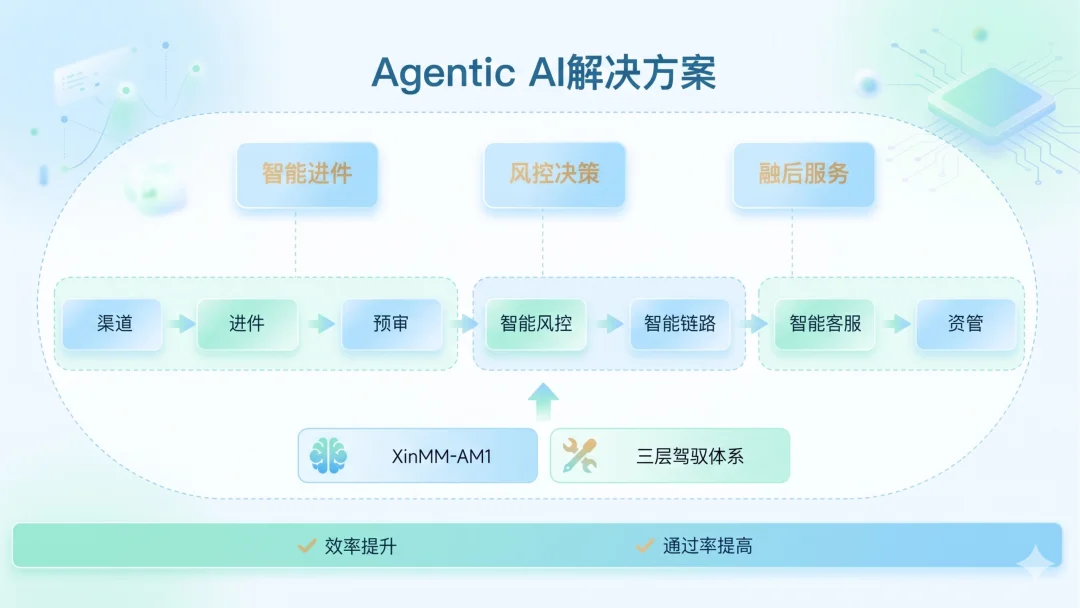 Agentic AI解决方案

智能进件

风控决策

融后服务

渠道

进件

预审

智能风控

智能链路

智能客服

资管

XinMM-AM1

三层驾驭体系

效率提升

通过率提高